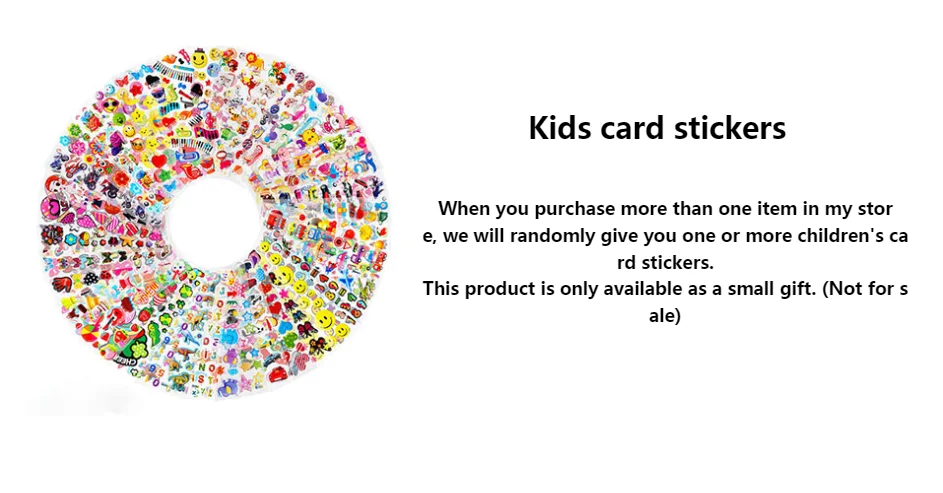 Kids card stickers

When you purchase more than one item in my store, we will randomly give you one or more children's card stickers.
This product is only available as a small gift. (Not for sale)